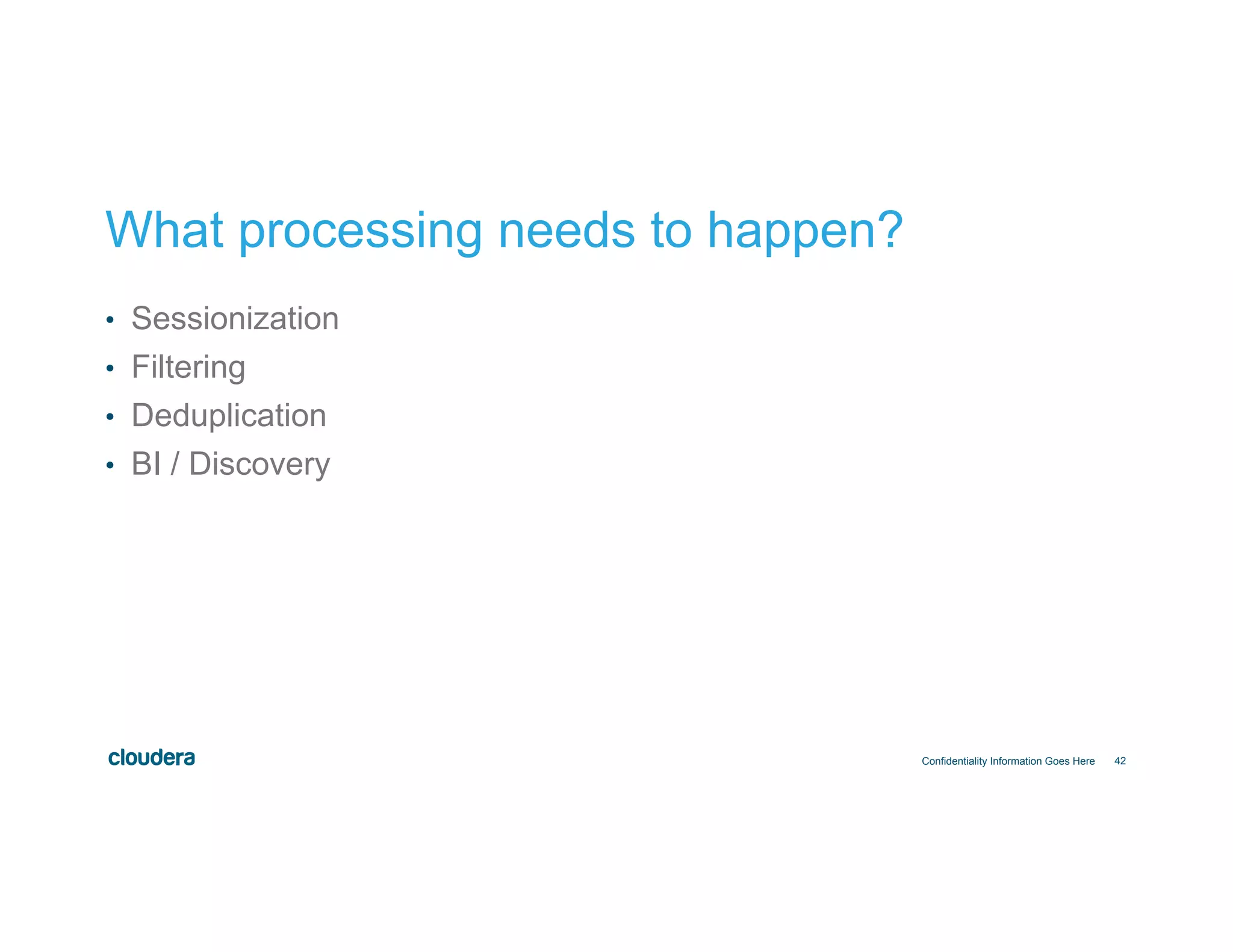 What processing needs to happen?

• Sessionization
• Filtering
• Deduplication
• BI / Discovery

cloudera

Confidentiality Information Goes Here 42